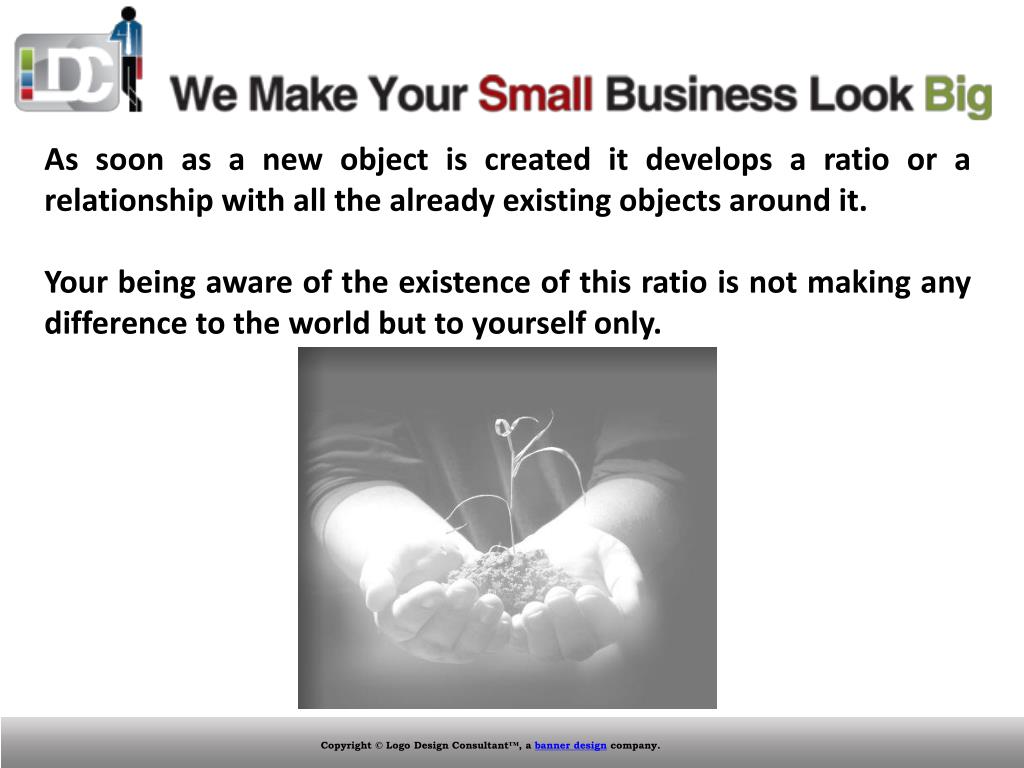 LDC

We Make Your Small Business Look Big

As soon as a new object is created it develops a ratio or a relationship with all the already existing objects around it.

Your being aware of the existence of this ratio is not making any difference to the world but to yourself only.

Copyright © Logo Design Consultant™, a banner design company.